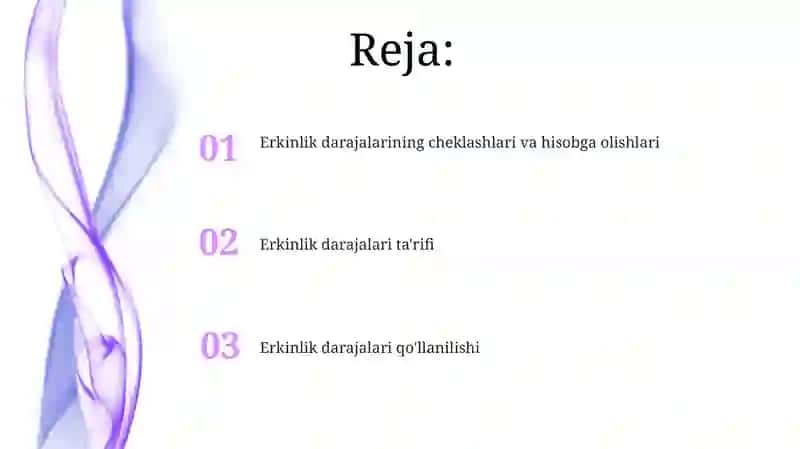 Reja:

01 Erkinlik darajalarining cheklashlari va hisobga olishlari

02 Erkinlik darajalari ta'rifi

03 Erkinlik darajalari qo'llanilishi